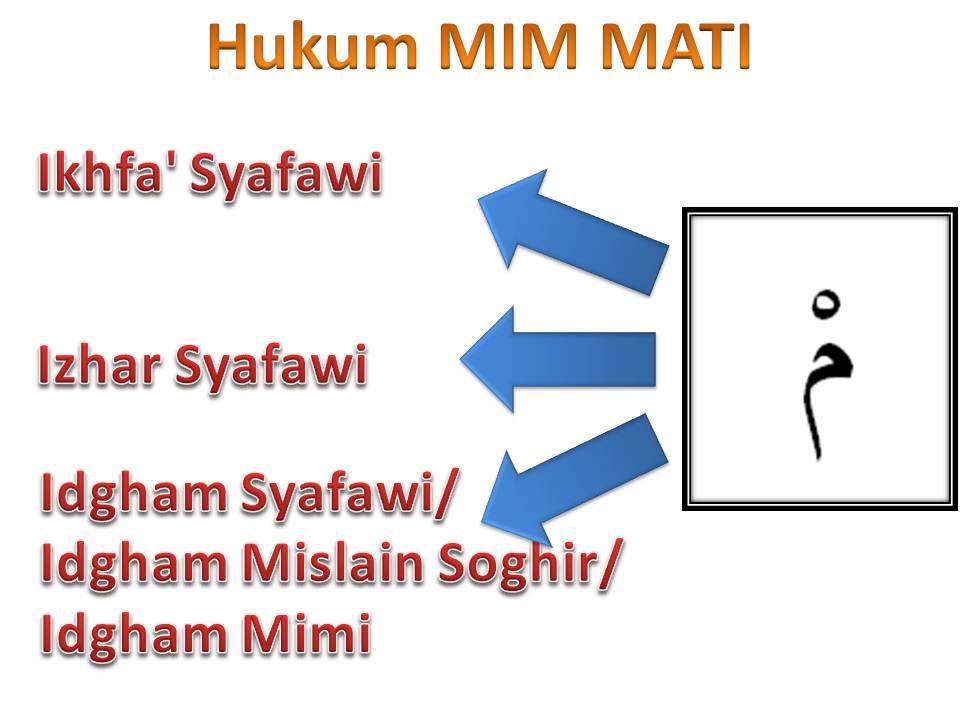 Hukum MIM MATI

Ikhfa' Syafawi

Izhar Syafawi

Idgham Syafawi/
Idgham Mislain Soghir/
Idgham Mimi

مْ